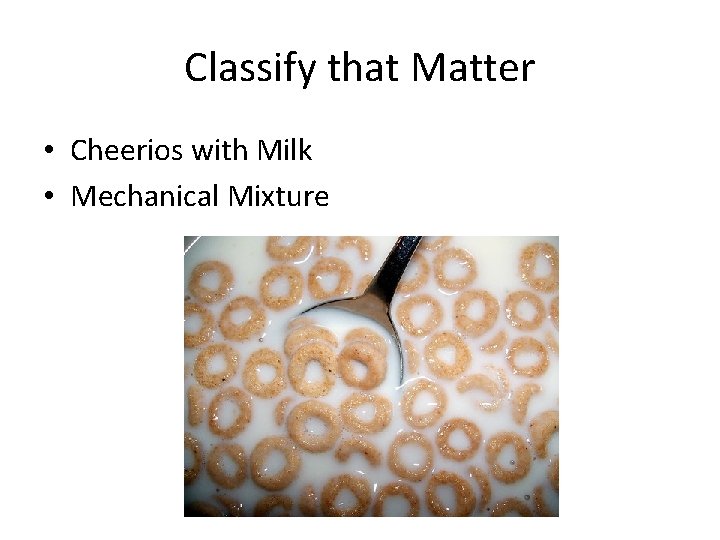 Classify that Matter

• Cheerios with Milk
• Mechanical Mixture